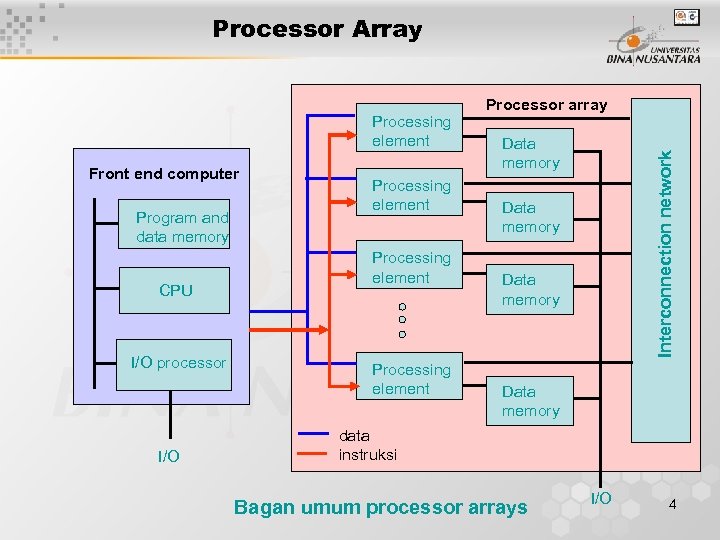 Processor Array

UNIVERSITAS BINA NUSANTARA

Front end computer

Program and data memory

CPU

I/O processor

I/O

Processor array

Processing element

Data memory

Processing element

Data memory

Processing element

Data memory

Processing element

Data memory

Interconnection network

data

instruksi

I/O

Bagan umum processor arrays

4